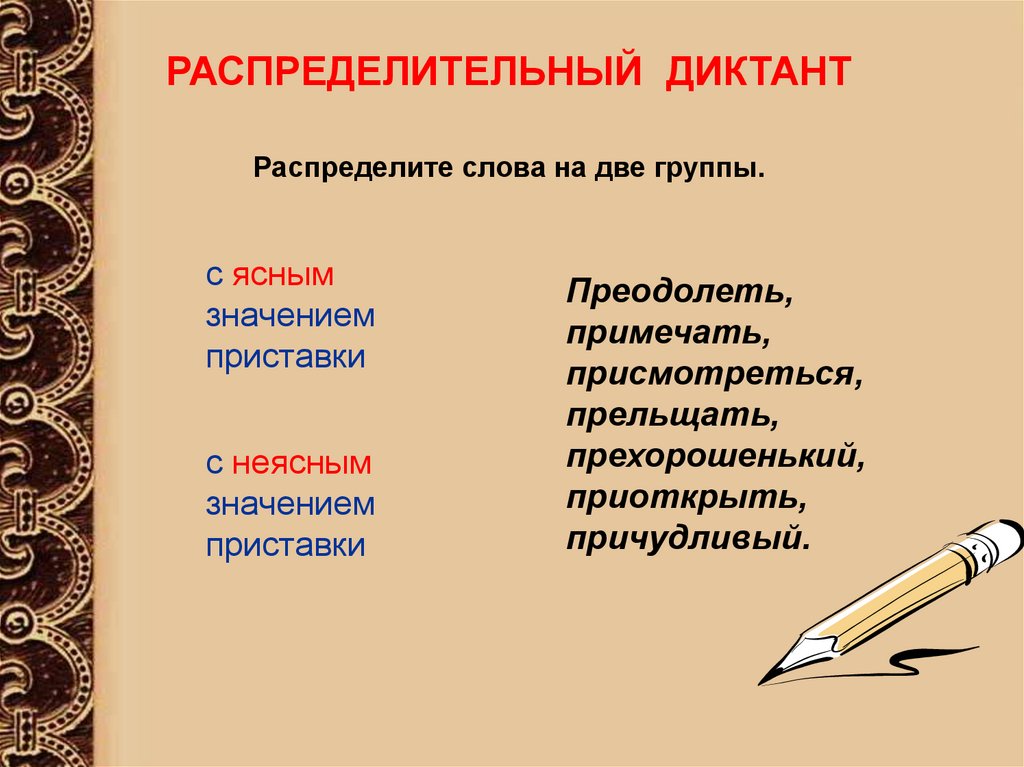 РАСПРЕДЕЛИТЕЛЬНЫЙ ДИКТАНТ

Распределите слова на две группы.

с ясным значением приставки

с неясным значением приставки

Преодолеть, примечать, присмотреться, прельщать, прехорошенький, приоткрыть, причудливый.